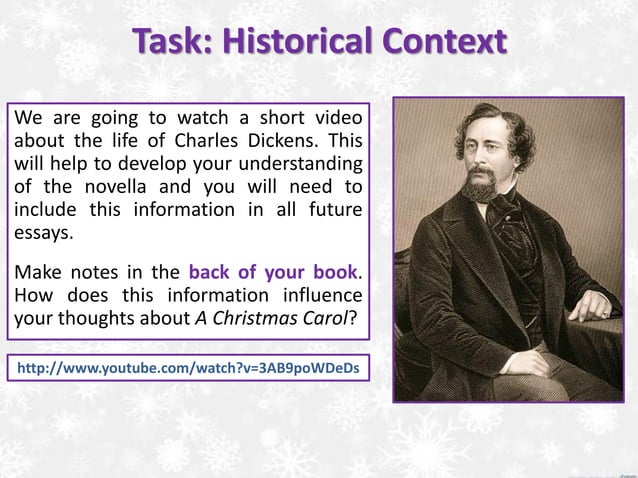 Task: Historical Context

We are going to watch a short video about the life of Charles Dickens. This will help to develop your understanding of the novella and you will need to include this information in all future essays.

Make notes in the back of your book. How does this information influence your thoughts about A Christmas Carol?

http://www.youtube.com/watch?v=3AB9poWDeDs